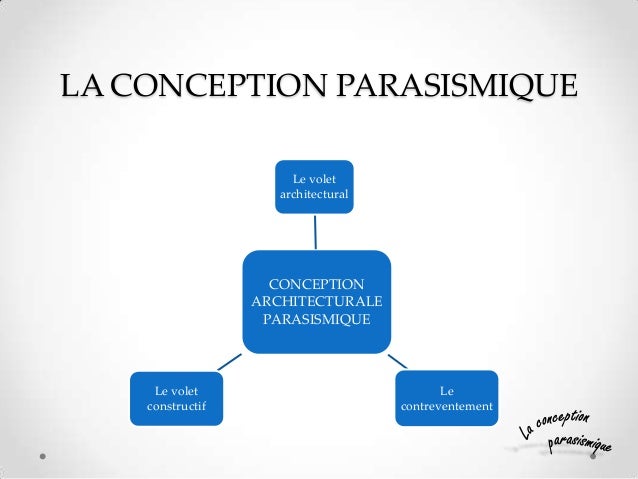 LA CONCEPTION PARASISMIQUE

Le volet architectural

CONCEPTION ARCHITECTURALE PARASISMIQUE

Le volet constructif

Le contreventement

La conception parasismique